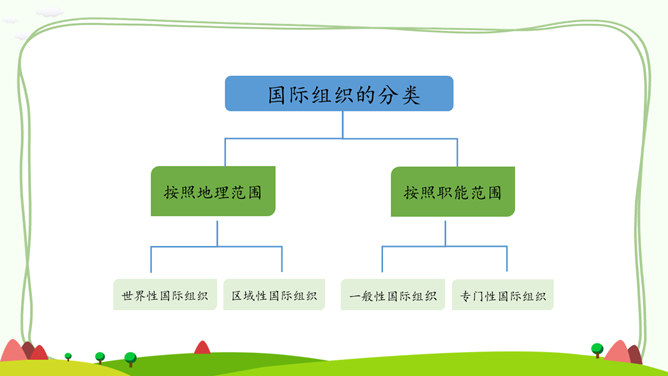 国际组织的分类

按照地理范围

按照职能范围

世界性国际组织

区域性国际组织

一般性国际组织

专门性国际组织